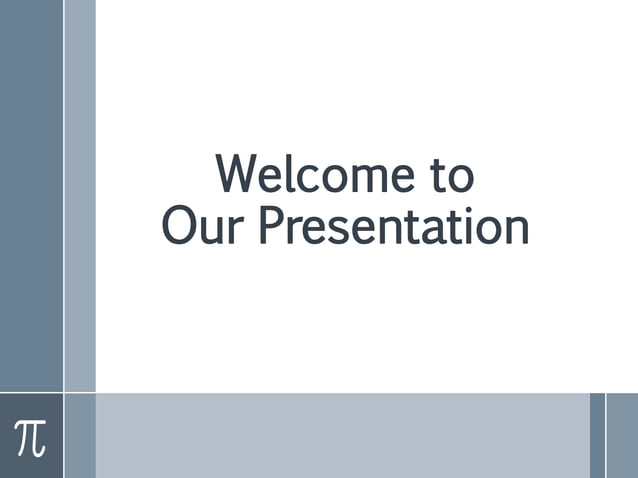 Welcome to
Our Presentation

$\pi$